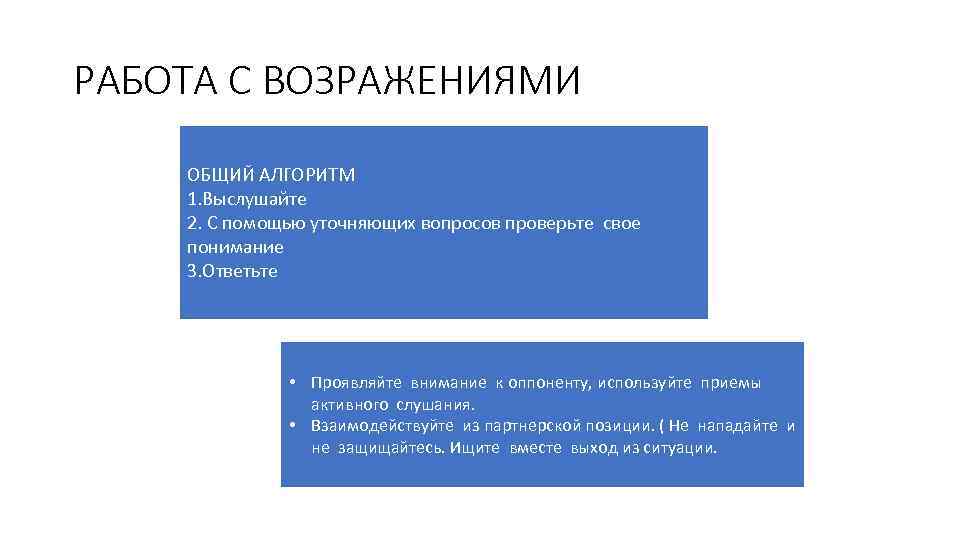 РАБОТА С ВОЗРАЖЕНИЯМИ

ОБЩИЙ АЛГОРИТМ
1.Выслушайте
2. С помощью уточняющих вопросов проверьте свое понимание
3.Ответьте

• Проявляйте внимание к оппоненту, используйте приемы активного слушания.
• Взаимодействуйте из партнерской позиции. ( Не нападайте и не защищайтесь. Ищите вместе выход из ситуации.